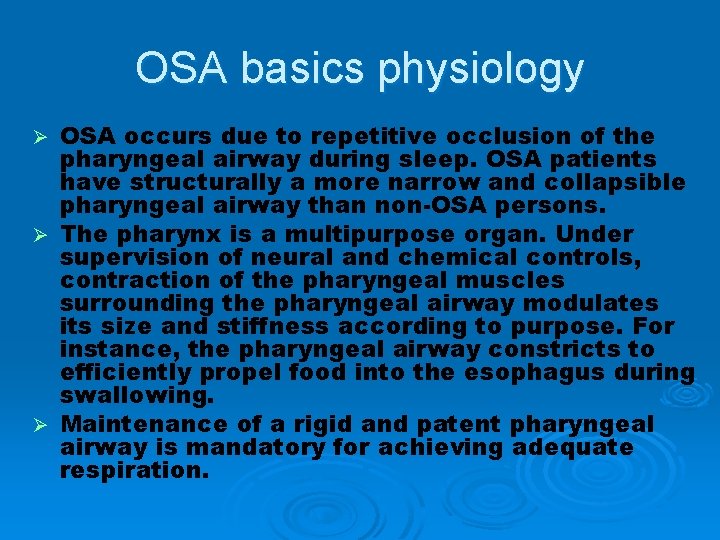 OSA basics physiology

➢ OSA occurs due to repetitive occlusion of the pharyngeal airway during sleep. OSA patients have structurally a more narrow and collapsible pharyngeal airway than non-OSA persons.

➢ The pharynx is a multipurpose organ. Under supervision of neural and chemical controls, contraction of the pharyngeal muscles surrounding the pharyngeal airway modulates its size and stiffness according to purpose. For instance, the pharyngeal airway constricts to efficiently propel food into the esophagus during swallowing.

➢ Maintenance of a rigid and patent pharyngeal airway is mandatory for achieving adequate respiration.